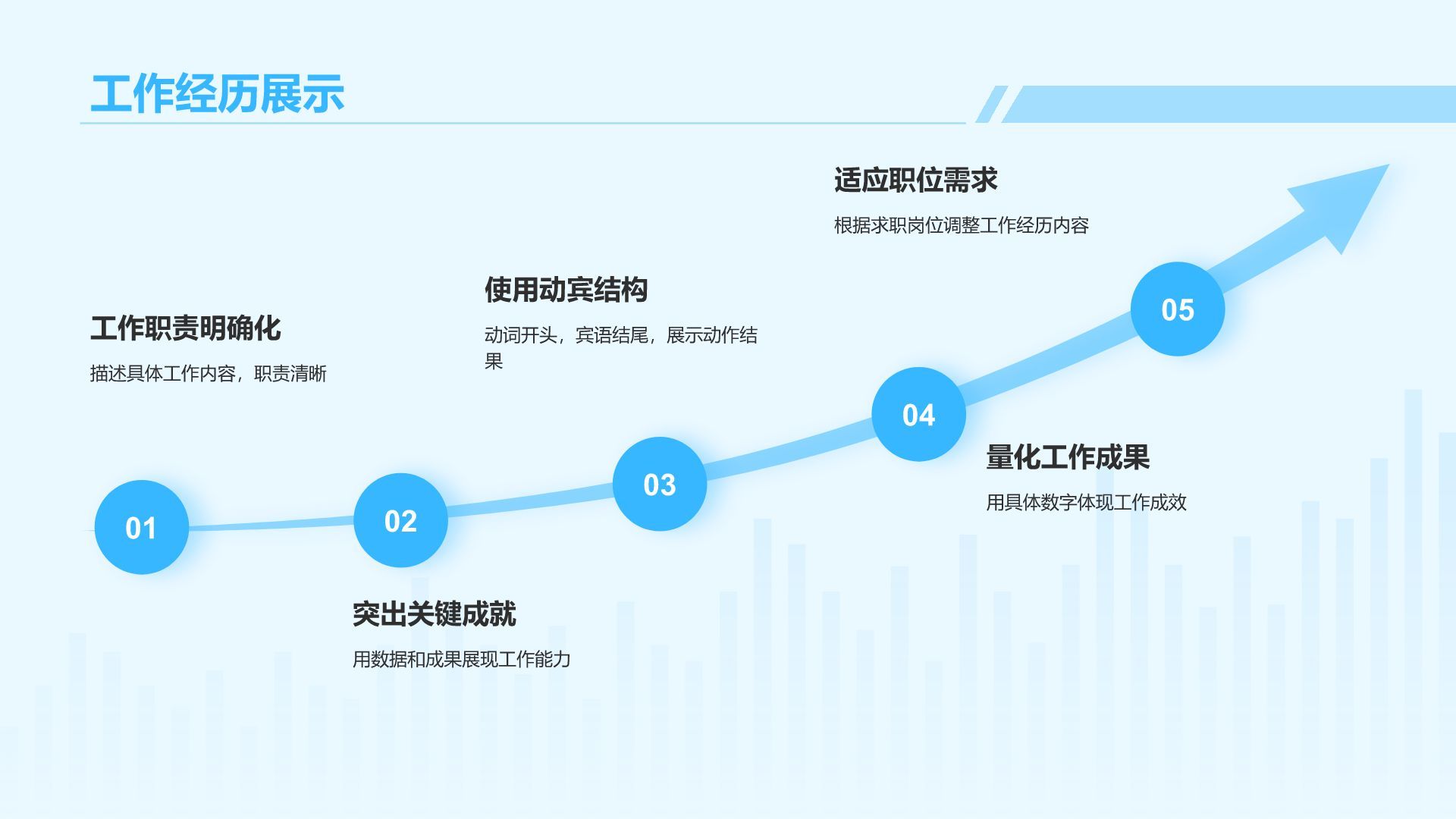 工作经历展示

01

工作职责明确化

描述具体工作内容，职责清晰

02

突出关键成就

用数据和成果展现工作能力

03

使用动宾结构

动词开头，宾语结尾，展示动作结果

04

量化工作成果

用具体数字体现工作成效

05

适应职位需求

根据求职岗位调整工作经历内容